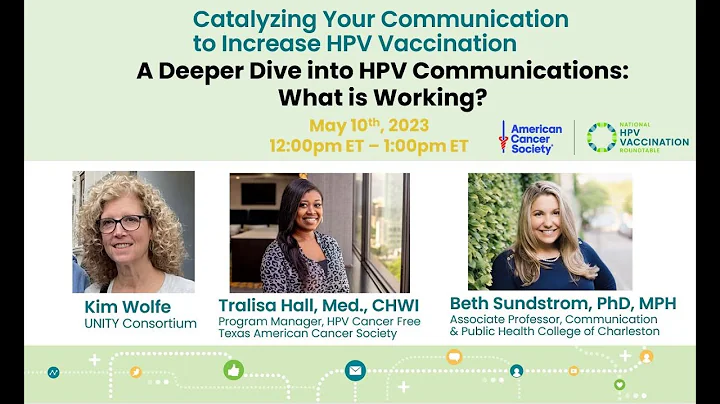 Catalyzing Your Communication to Increase HPV Vaccination

A Deeper Dive into HPV Communications: What is Working?

May 10th, 2023
12:00pm ET – 1:00pm ET

American Cancer Society®

NATIONAL HPV VACCINATION ROUNDTABLE

Kim Wolfe
UNITY Consortium

Tralisa Hall, Med., CHWI
Program Manager, HPV Cancer Free Texas American Cancer Society

Beth Sundstrom, PhD, MPH
Associate Professor, Communication & Public Health College of Charleston